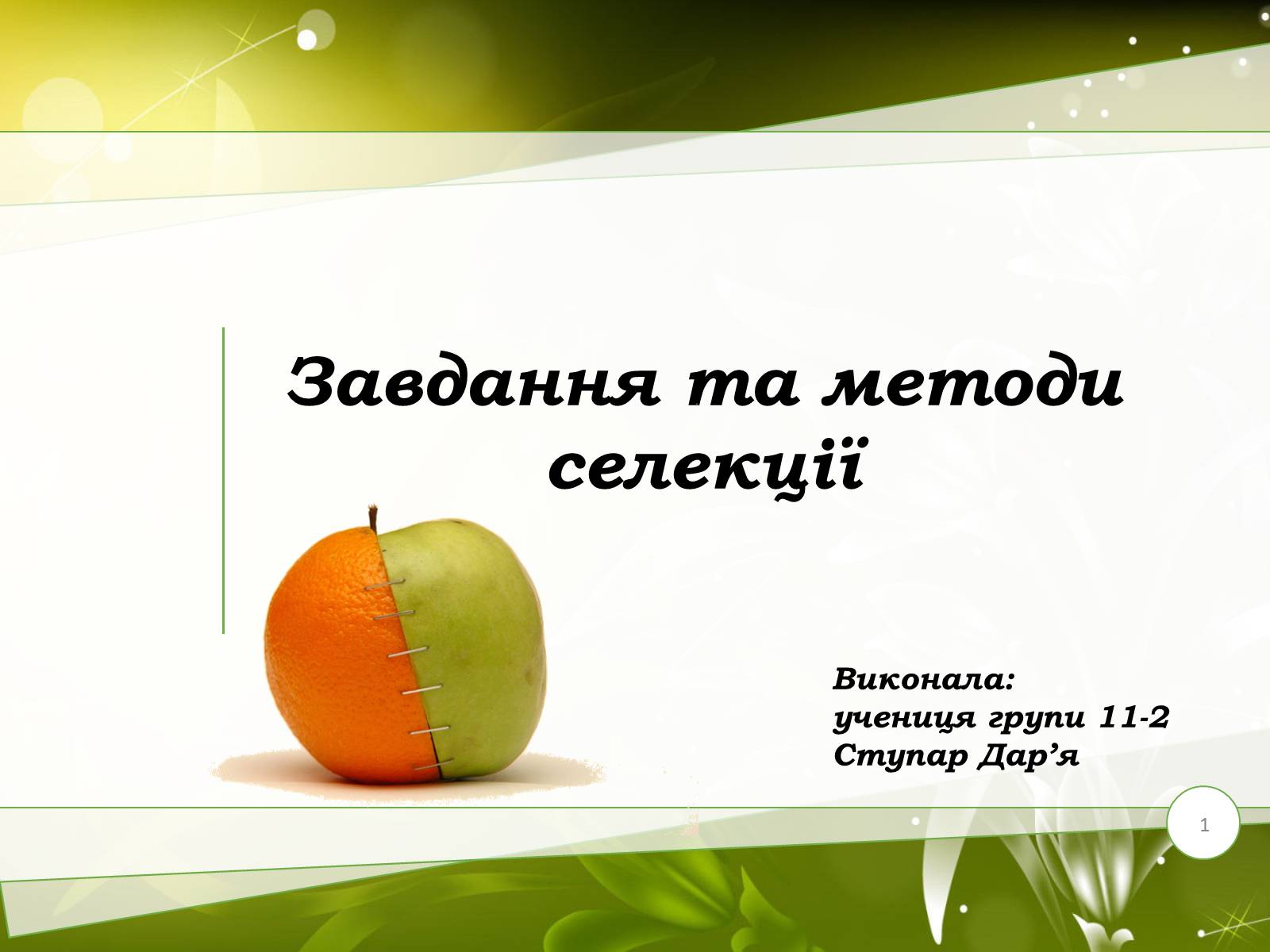 Завдання та методи селекції

Виконала:
учениця групи 11-2
Ступар Дар’я

1